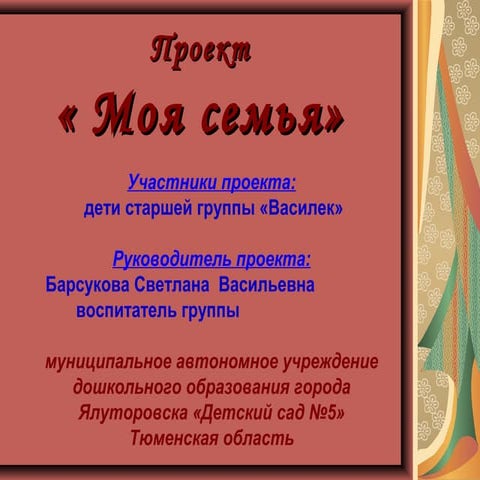 Проект

« Моя семья»

Участники проекта:
дети старшей группы «Василек»

Руководитель проекта:
Барсукова Светлана Васильевна
воспитатель группы

муниципальное автономное учреждение дошкольного образования города Ялуторовска «Детский сад №5»
Тюменская область